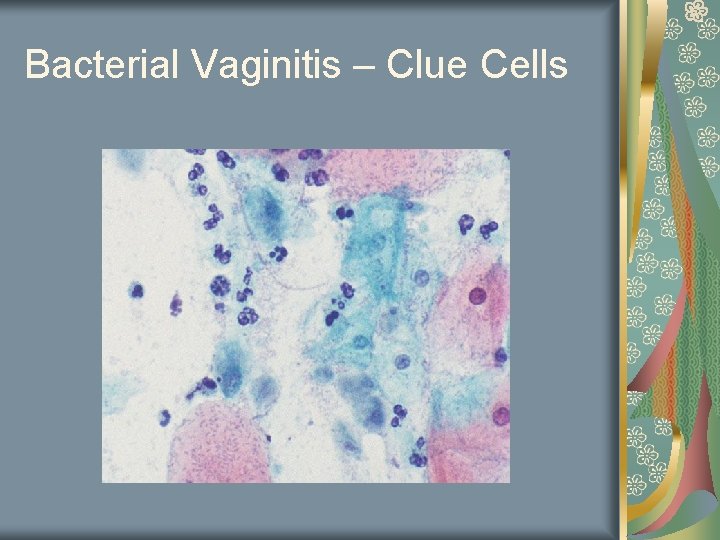 Bacterial Vaginitis – Clue Cells